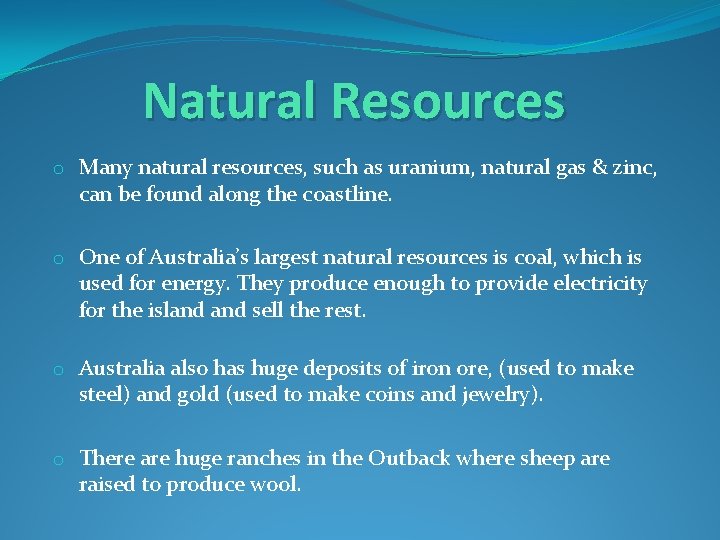 Natural Resources

o Many natural resources, such as uranium, natural gas & zinc, can be found along the coastline.

o One of Australia's largest natural resources is coal, which is used for energy. They produce enough to provide electricity for the island and sell the rest.

o Australia also has huge deposits of iron ore, (used to make steel) and gold (used to make coins and jewelry).

o There are huge ranches in the Outback where sheep are raised to produce wool.